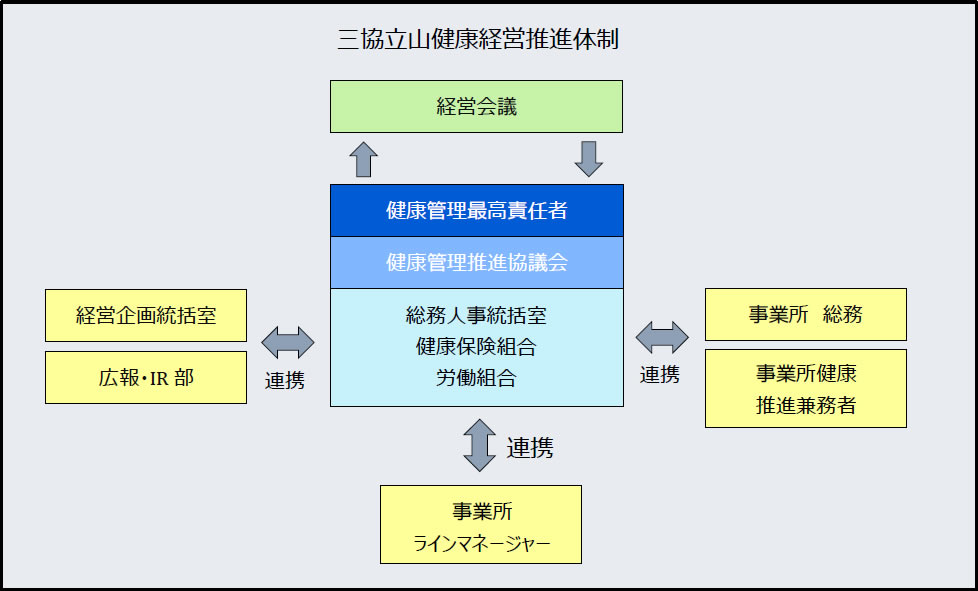 三協立山健康経営推進体制

経営会議

健康管理最高責任者

健康管理推進協議会

総務人事統括室
健康保険組合
労働組合

経営企画統括室

広報・IR 部

連携

事業所　総務

事業所健康
推進兼務者

連携

連携

事業所
ラインマネージャー